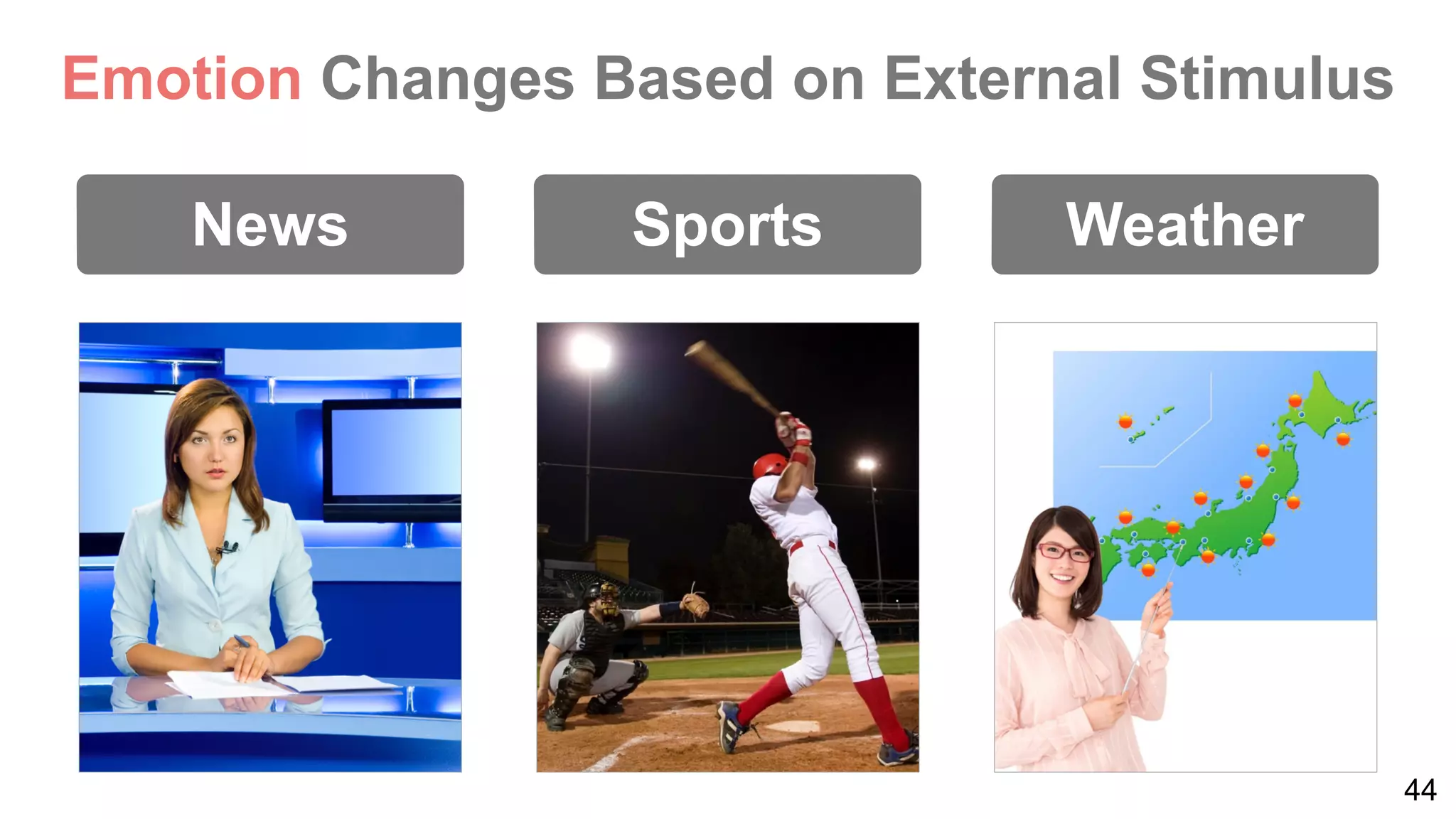 Emotion Changes Based on External Stimulus

News

Sports

Weather

44